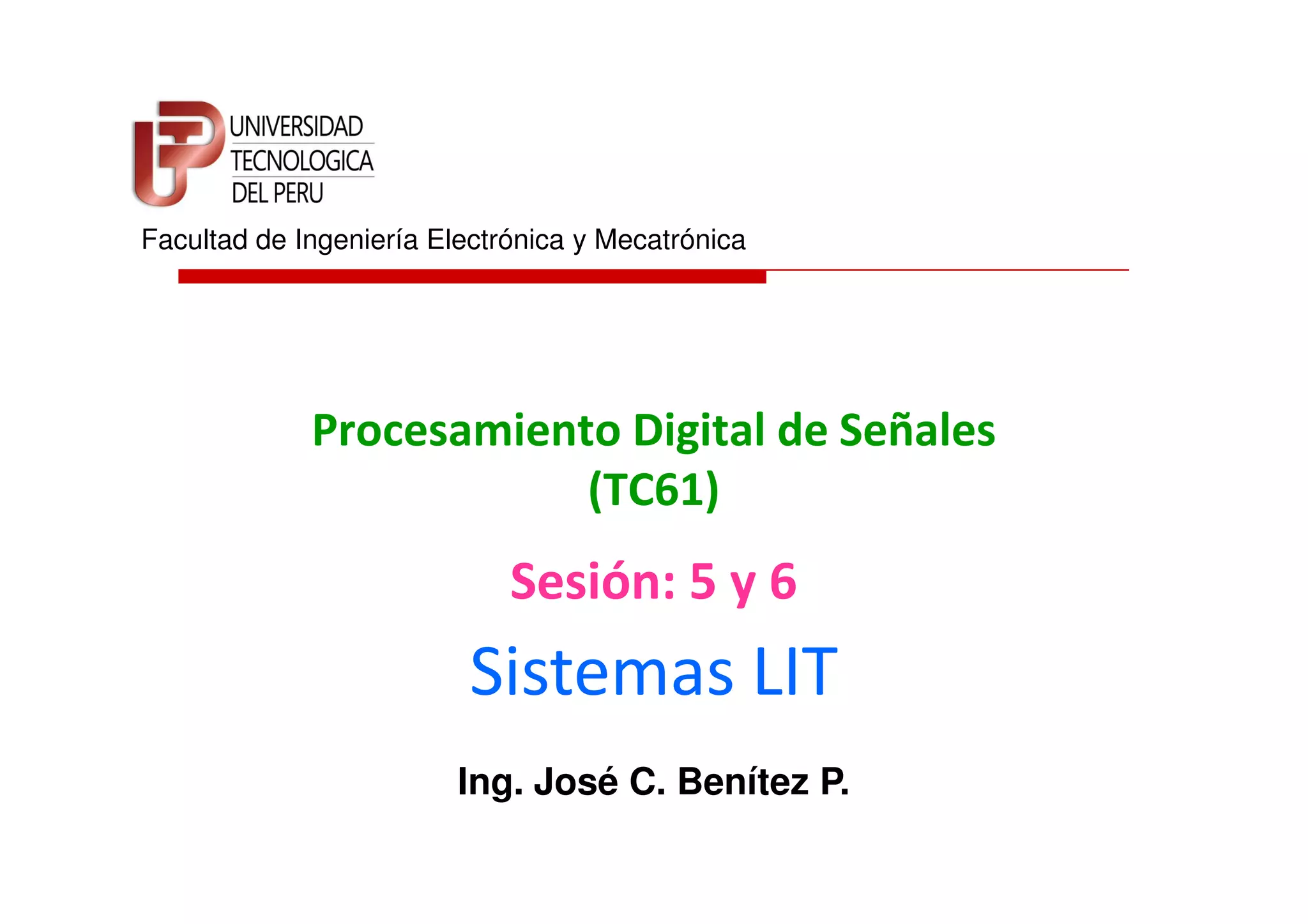 UNIVERSIDAD
TECNOLOGICA
DEL PERU

Facultad de Ingeniería Electrónica y Mecatrónica

Procesamiento Digital de Señales
(TC61)

Sesión: 5 y 6

Sistemas LIT

Ing. José C. Benítez P.